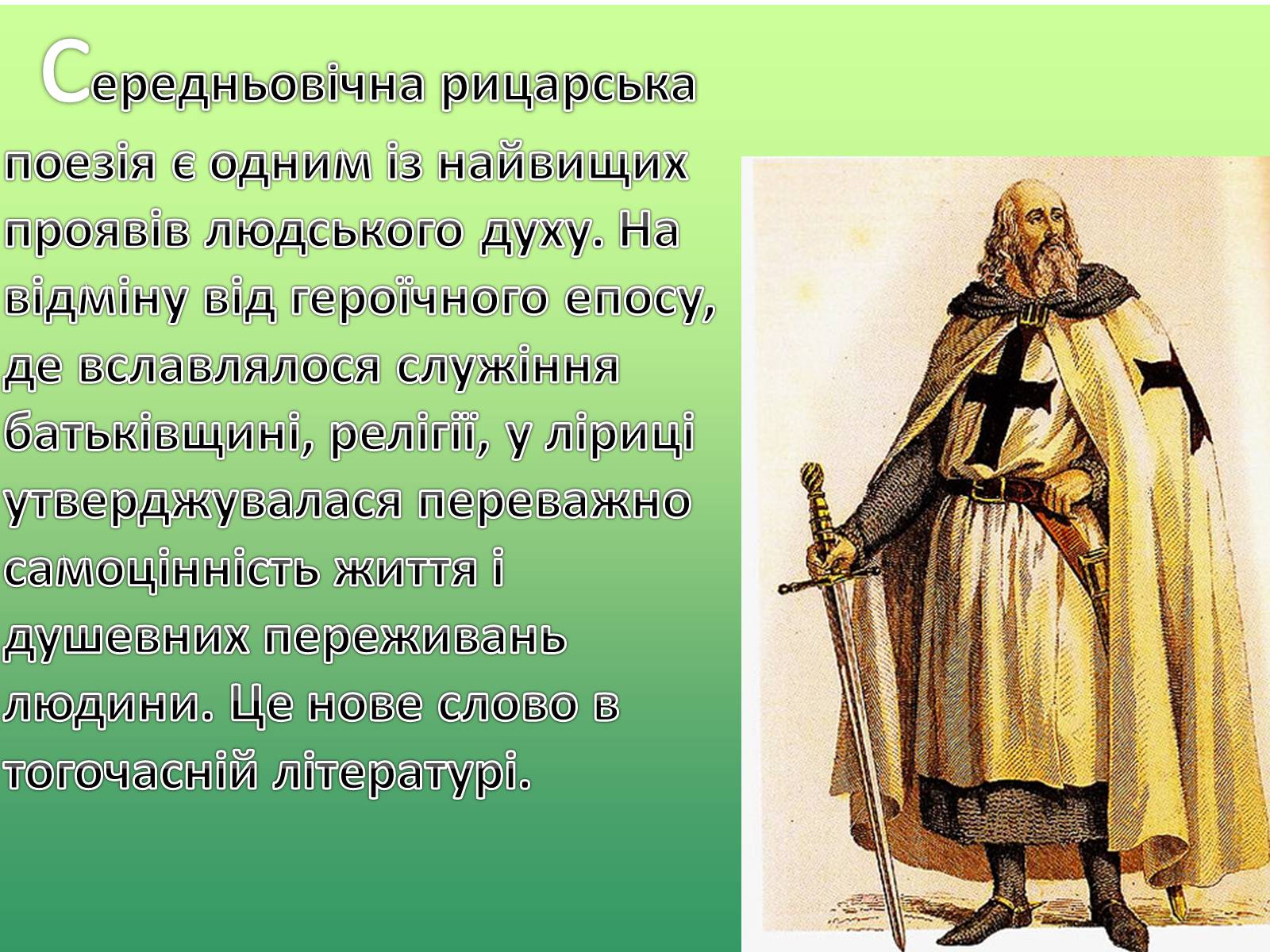 Середньовічна рицарська поезія є одним із найвищих проявів людського духу. На відміну від героїчного епосу, де вславлялося служіння батьківщині, релігії, у ліриці утверджувалася переважно самоцінність життя і душевних переживань людини. Це нове слово в тогочасній літературі.